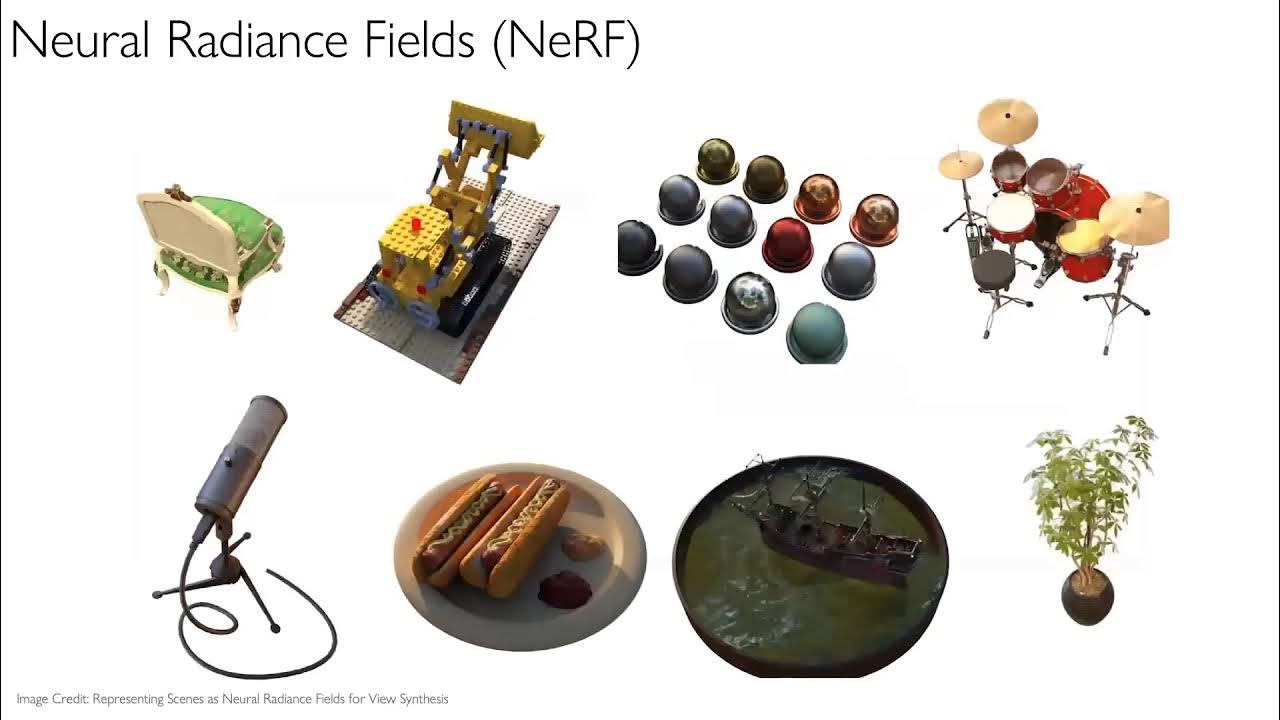 Neural Radiance Fields (NeRF)

Image Credit: Representing Scenes as Neural Radiance Fields for View Synthesis